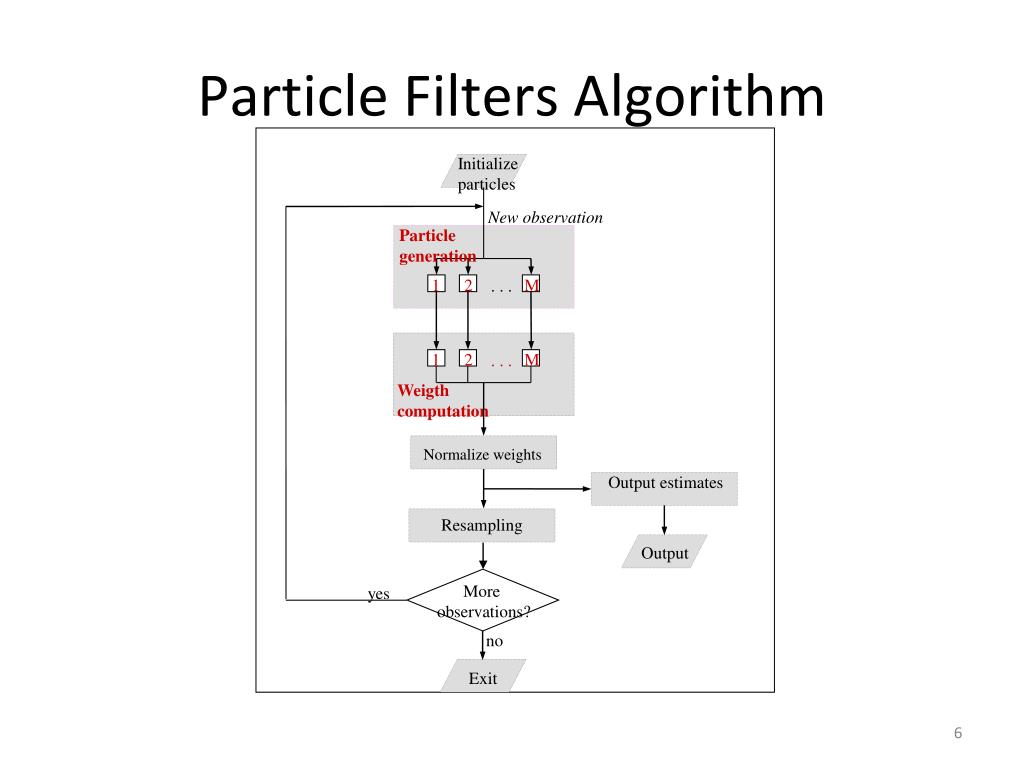 Particle Filters Algorithm

Initialize particles

New observation

Particle generation

1 2 . . . M

1 2 . . . M

Weigth computation

Normalize weights

Output estimates

Resampling

Output

yes

More observations?

no

Exit

6